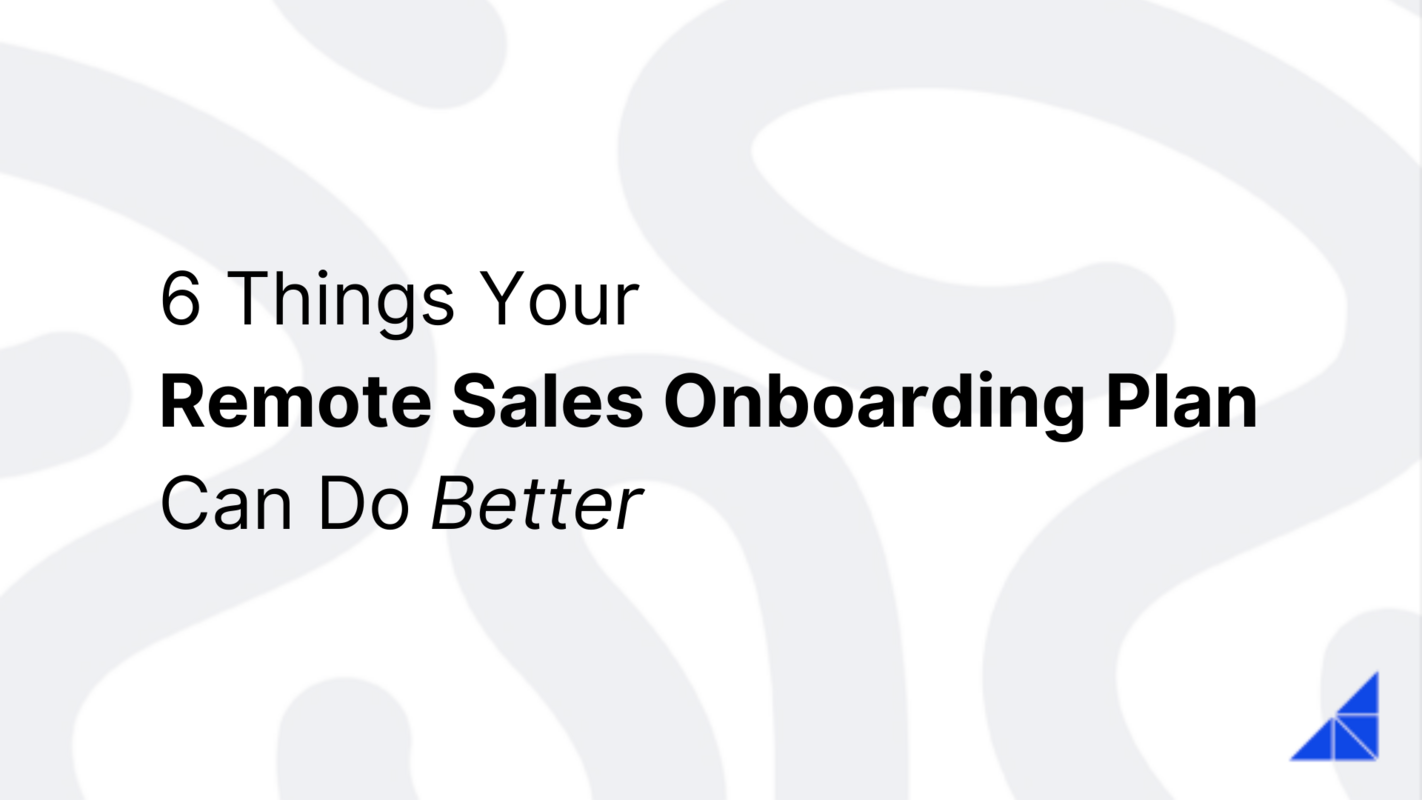 6 Things Your
Remote Sales Onboarding Plan
Can Do Better